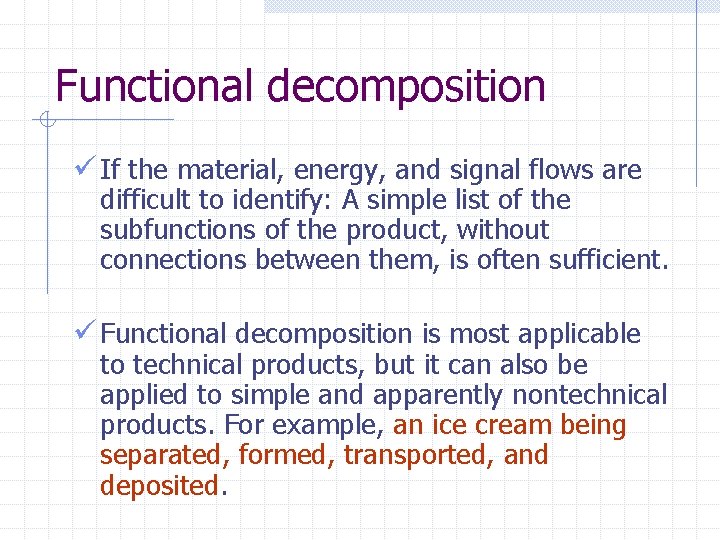 Functional decomposition

✓ If the material, energy, and signal flows are difficult to identify: A simple list of the subfunctions of the product, without connections between them, is often sufficient.

✓ Functional decomposition is most applicable to technical products, but it can also be applied to simple and apparently nontechnical products. For example, an ice cream being separated, formed, transported, and deposited.